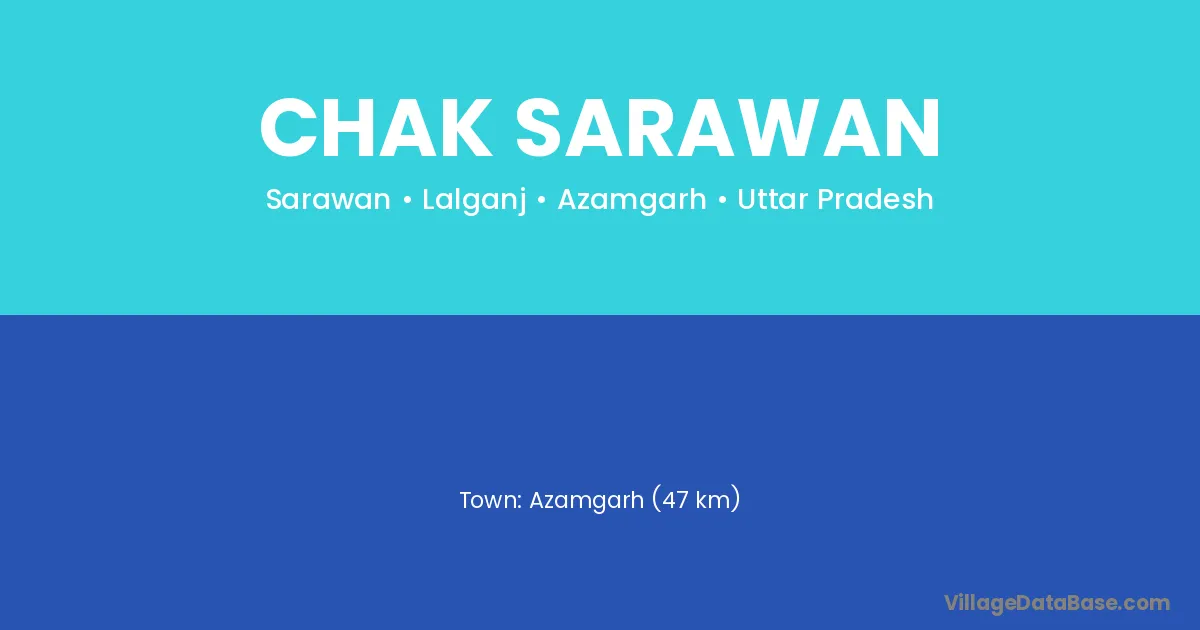 CHAK SARAWAN

Sarawan • Lalganj • Azamgarh • Uttar Pradesh

Town: Azamgarh (47 km)

VillageDataBase.com